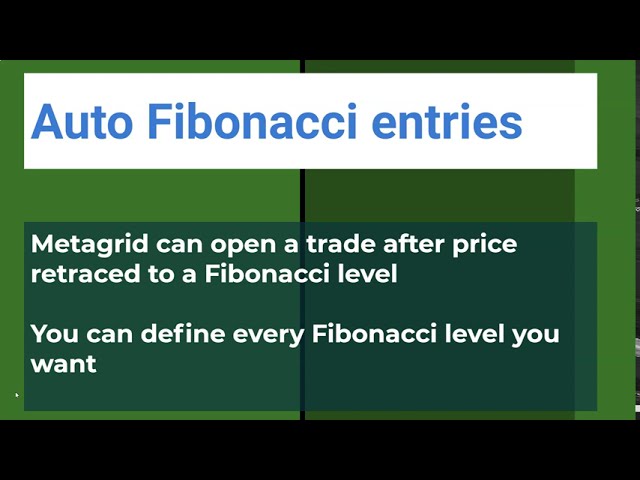 Auto Fibonacci entries

Metagrid can open a trade after price retraced to a Fibonacci level

You can define every Fibonacci level you want